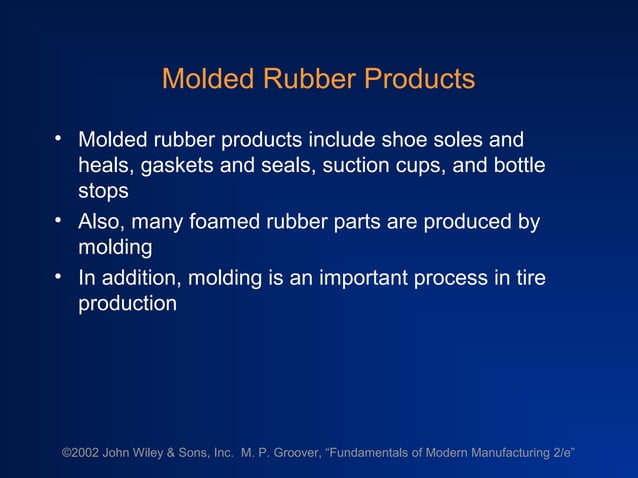 Molded Rubber Products

• Molded rubber products include shoe soles and heals, gaskets and seals, suction cups, and bottle stops
• Also, many foamed rubber parts are produced by molding
• In addition, molding is an important process in tire production

©2002 John Wiley & Sons, Inc. M. P. Groover, “Fundamentals of Modern Manufacturing 2/e”